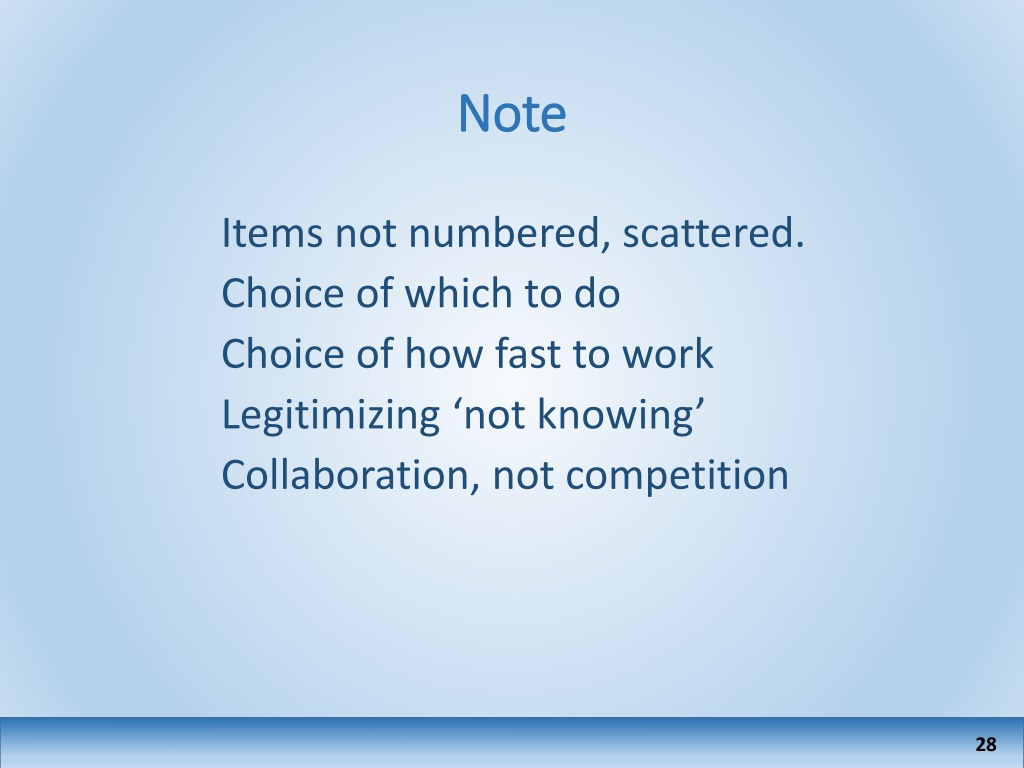 Note

Items not numbered, scattered.
Choice of which to do
Choice of how fast to work
Legitimizing ‘not knowing’
Collaboration, not competition

28